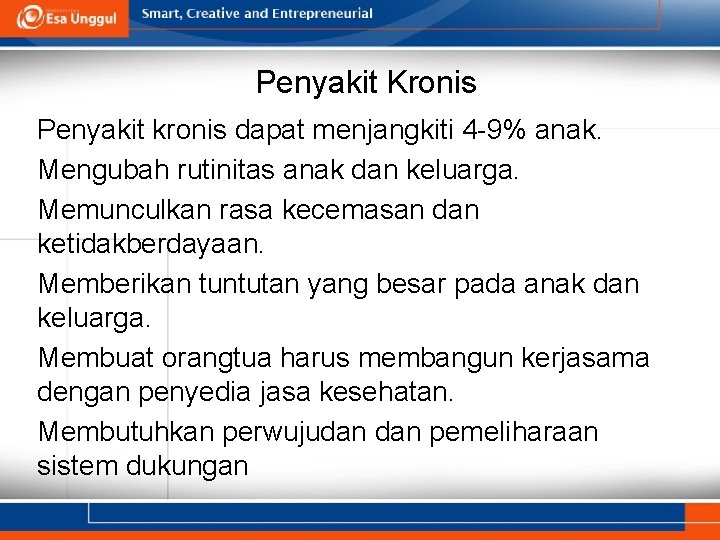 Esa Unggul

Smart, Creative and Entrepreneurial

Penyakit Kronis

Penyakit kronis dapat menjangkiti 4-9% anak.

Mengubah rutinitas anak dan keluarga.

Memunculkan rasa kecemasan dan ketidakberdayaan.

Memberikan tuntutan yang besar pada anak dan keluarga.

Membuat orangtua harus membangun kerjasama dengan penyedia jasa kesehatan.

Membutuhkan perwujudan dan pemeliharaan sistem dukungan